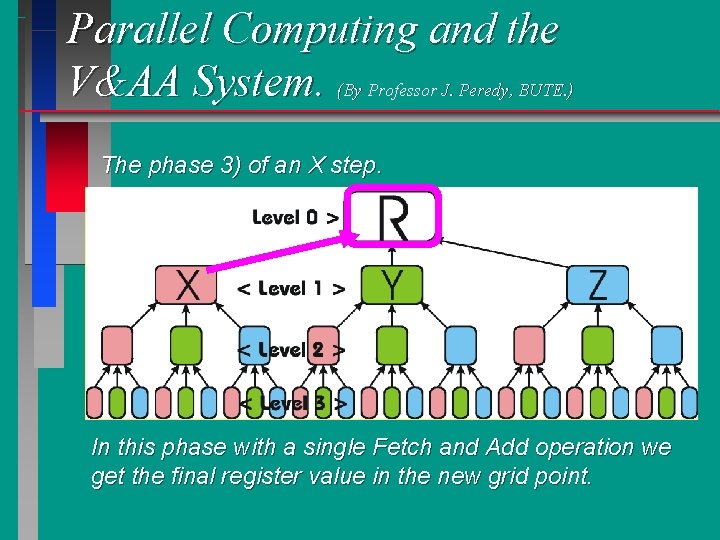 Parallel Computing and the V&AA System. (By Professor J. Peredy, BUTE.)

The phase 3) of an X step.

Level 0 >
R
X
< Level 1 >
Y
Z
< Level 2 >
< Level 3 >

In this phase with a single Fetch and Add operation we get the final register value in the new grid point.